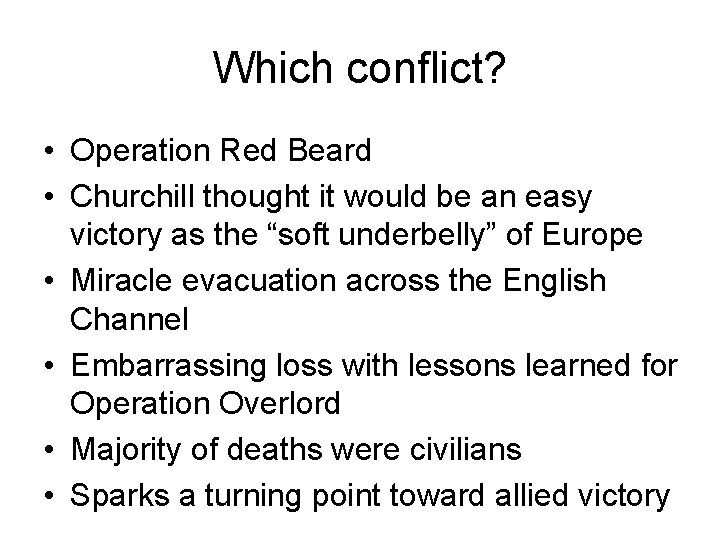 Which conflict?

• Operation Red Beard
• Churchill thought it would be an easy victory as the “soft underbelly” of Europe
• Miracle evacuation across the English Channel
• Embarrassing loss with lessons learned for Operation Overlord
• Majority of deaths were civilians
• Sparks a turning point toward allied victory